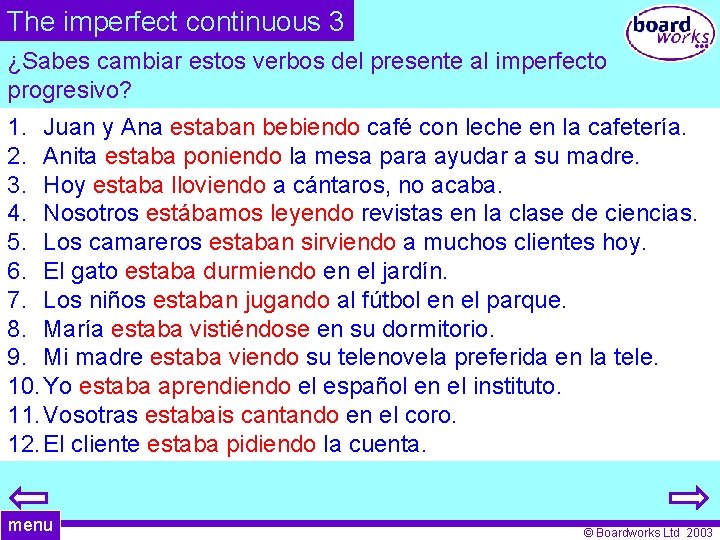 The imperfect continuous 3

board works

¿Sabes cambiar estos verbos del presente al imperfecto progresivo?

1. Juan y Ana estaban bebiendo café con leche en la cafetería.
2. Anita estaba poniendo la mesa para ayudar a su madre.
3. Hoy estaba lloviendo a cántaros, no acaba.
4. Nosotros estábamos leyendo revistas en la clase de ciencias.
5. Los camareros estaban sirviendo a muchos clientes hoy.
6. El gato estaba durmiendo en el jardín.
7. Los niños estaban jugando al fútbol en el parque.
8. María estaba vistiéndose en su dormitorio.
9. Mi madre estaba viendo su telenovela preferida en la tele.
10. Yo estaba aprendiendo el español en el instituto.
11. Vosotras estabais cantando en el coro.
12. El cliente estaba pidiendo la cuenta.

menu

© Boardworks Ltd 2003